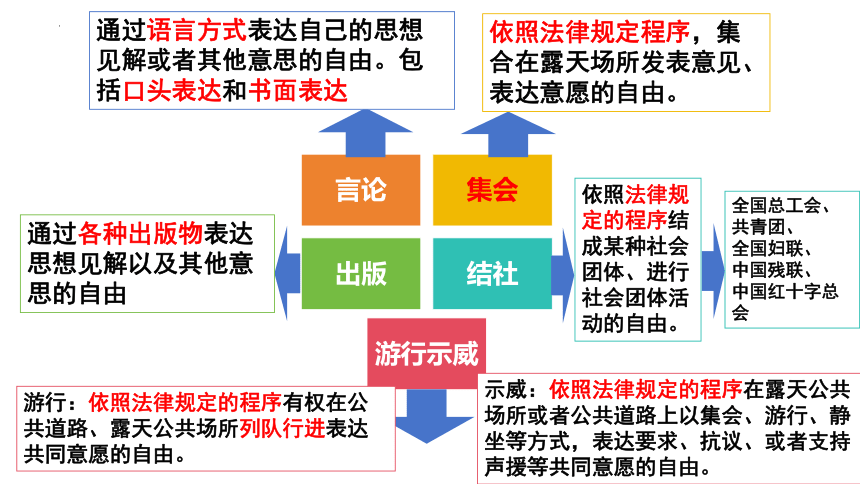 通过语言方式表达自己的思想见解或者其他意思的自由。包括口头表达和书面表达

依照法律规定程序，集合在露天场所发表意见、表达意愿的自由。

言论

集会

出版

结社

通过各种出版物表达思想见解以及其他意思的自由

依照法律规定的程序结成某种社会团体、进行社会团体活动的自由。

全国总工会、共青团、全国妇联、中国残联、中国红十字总会

游行示威

游行：依照法律规定的程序有权在公共道路、露天公共场所列队行进表达共同意愿的自由。

示威：依照法律规定的程序在露天公共场所或者公共道路上以集会、游行、静坐等方式，表达要求、抗议、或者支持声援等共同意愿的自由。